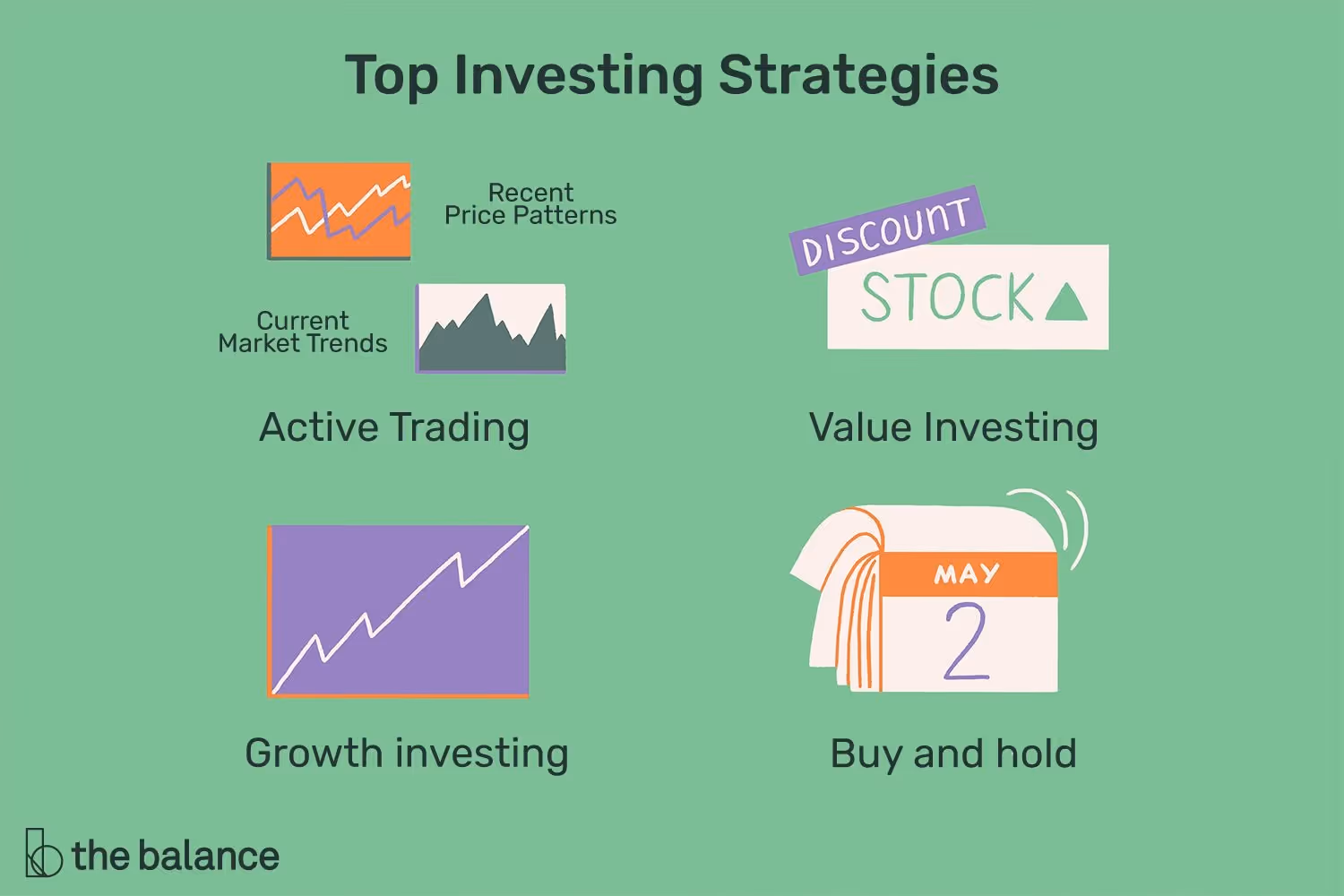 Top Investing Strategies

Recent Price Patterns

Current Market Trends

Active Trading

DISCOUNT

STOCK

Value Investing

Growth investing

MAY

2

Buy and hold

the balance